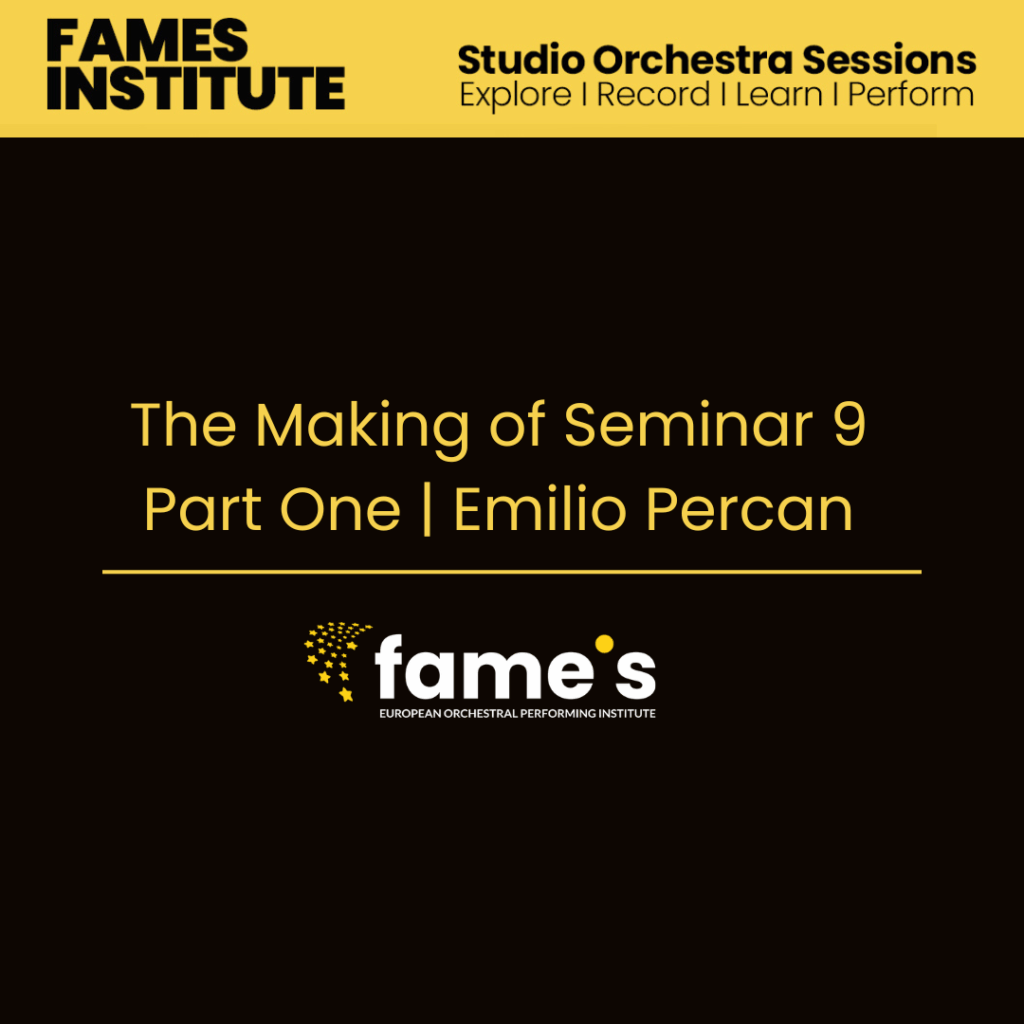 FAMES INSTITUTE

Studio Orchestra Sessions
Explore I Record I Learn I Perform

The Making of Seminar 9
Part One | Emilio Percan

fame's
EUROPEAN ORCHESTRAL PERFORMING INSTITUTE